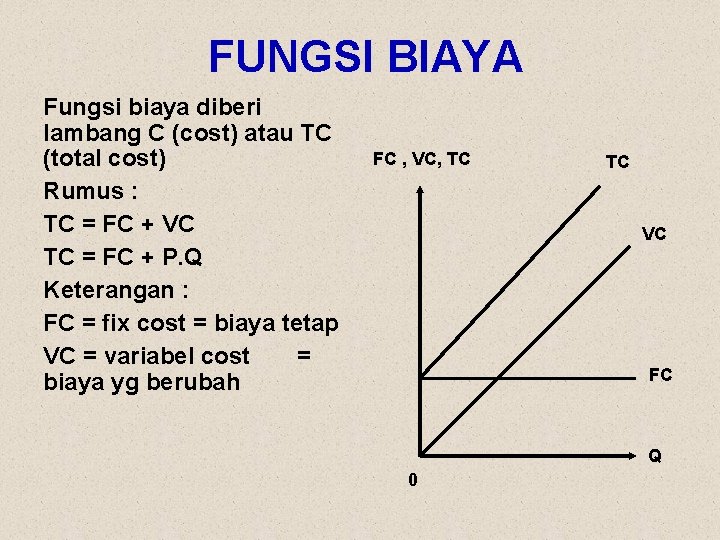 FUNGSI BIAYA

Fungsi biaya diberi lambang C (cost) atau TC (total cost)

Rumus :

TC = FC + VC

TC = FC + P.Q

Keterangan :

FC = fix cost = biaya tetap

VC = variabel cost = biaya yg berubah

FC , VC, TC

TC

VC

FC

Q

0